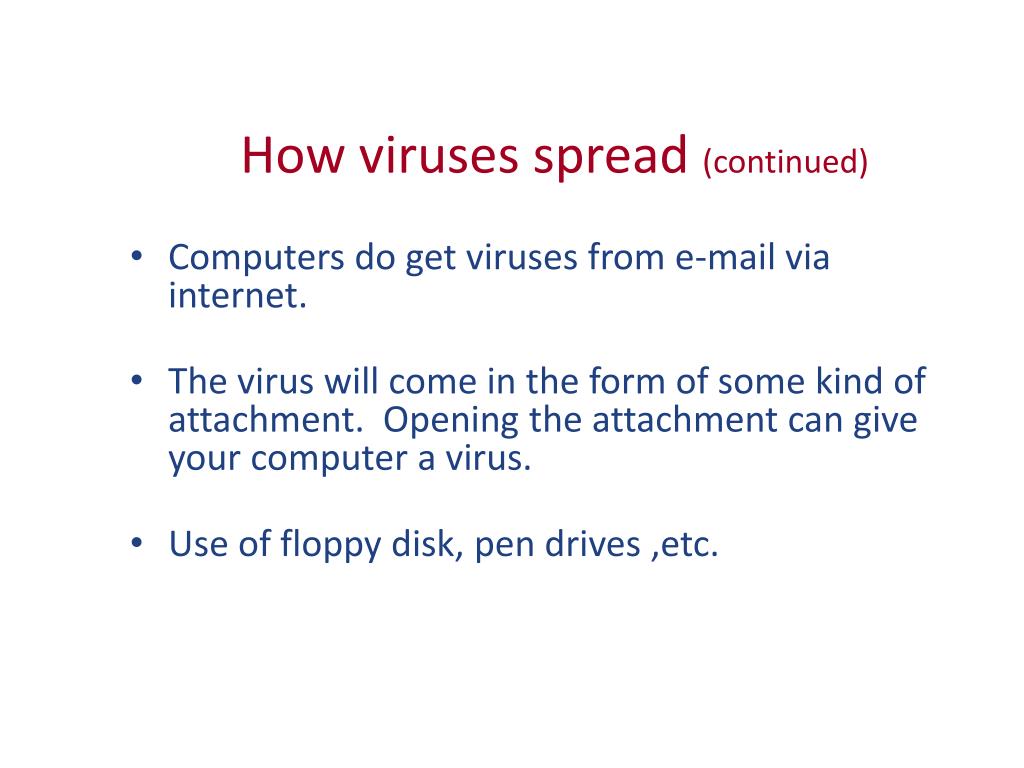 How viruses spread (continued)

• Computers do get viruses from e-mail via internet.

• The virus will come in the form of some kind of attachment.  Opening the attachment can give your computer a virus.

• Use of floppy disk, pen drives ,etc.